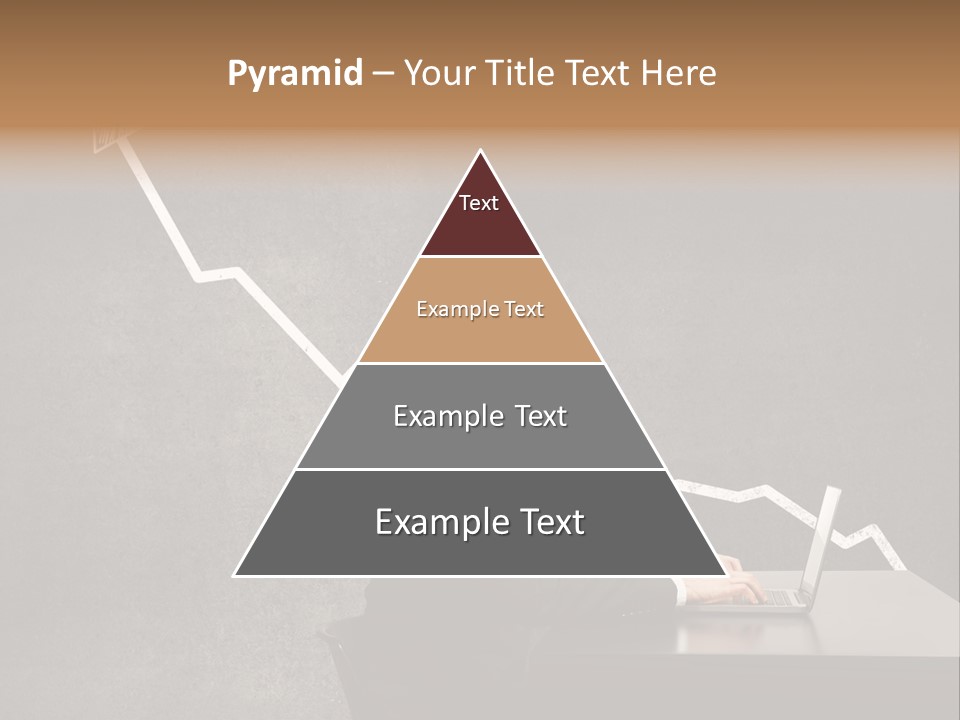 Pyramid – Your Title Text Here

Text

Example Text

Example Text

Example Text